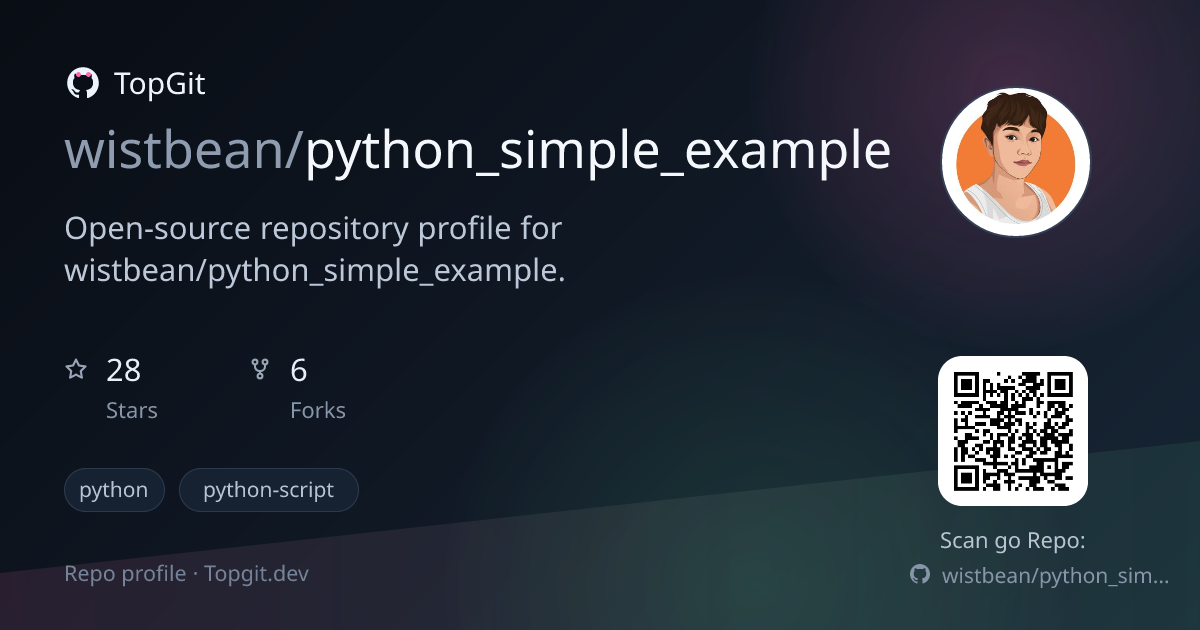 TopGit

wistbean/python_simple_example

Open-source repository profile for wistbean/python_simple_example.

28
Stars

6
Forks

python

python-script

Repo profile · Topgit.dev

Scan go Repo:

wistbean/python_sim...